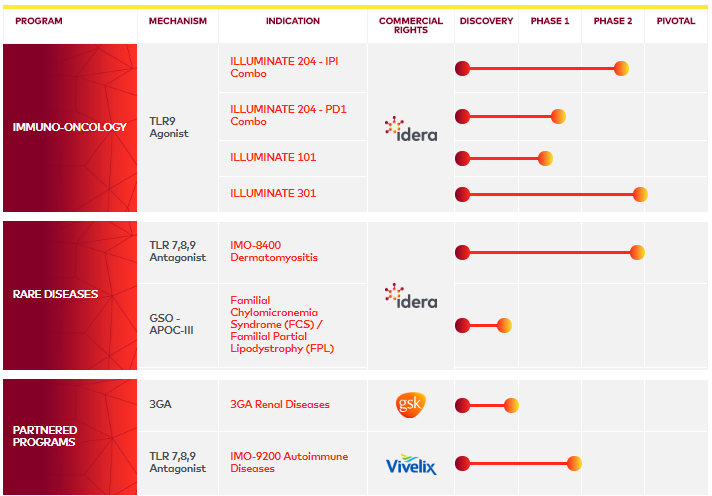 | PROGRAM | MECHANISM | INDICATION | COMMERCIAL RIGHTS | DISCOVERY | PHASE 1 | PHASE 2 | PIVOTAL |
|---|---|---|---|---|---|---|---|
| IMMUNO-ONCOLOGY | TLR9 Agonist | ILLUMINATE 204 - IPI Combo | idera | | | | |
| | | ILLUMINATE 204 - PD1 Combo | | | | | |
| | | ILLUMINATE 101 | | | | | |
| | | ILLUMINATE 301 | | | | | |
| RARE DISEASES | TLR 7,8,9 Antagonist | IMO-8400 Dermatomyositis | idera | | | | |
| | GSO - APOC-III | Familial Chylomicronemia Syndrome (FCS) / Familial Partial Lipodystrophy (FPL) | | | | | |
| PARTNERED PROGRAMS | 3GA | 3GA Renal Diseases | gsk | | | | |
| | TLR 7,8,9 Antagonist | IMO-9200 Autoimmune Diseases | Vivelix | | | | |